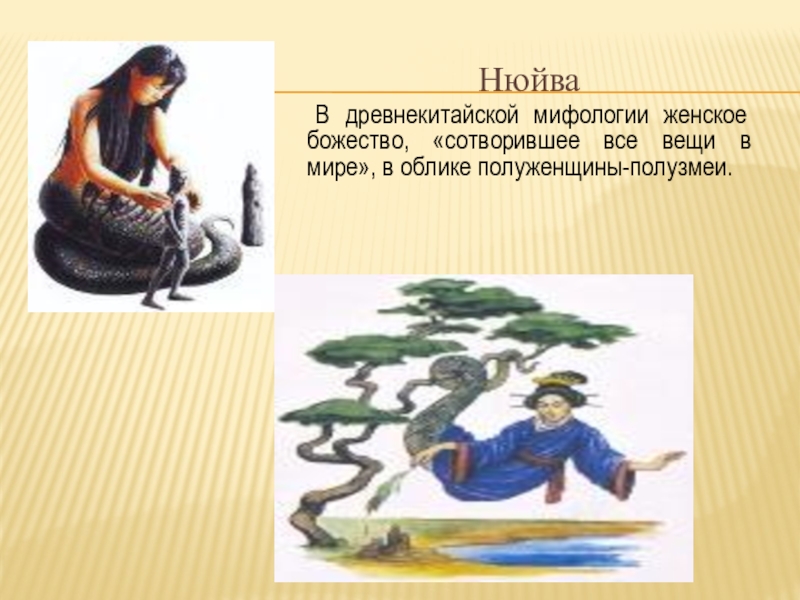 Нюйва

В древнекитайской мифологии женское божество, «сотворившее все вещи в мире», в облике полуженщины-полузмеи.